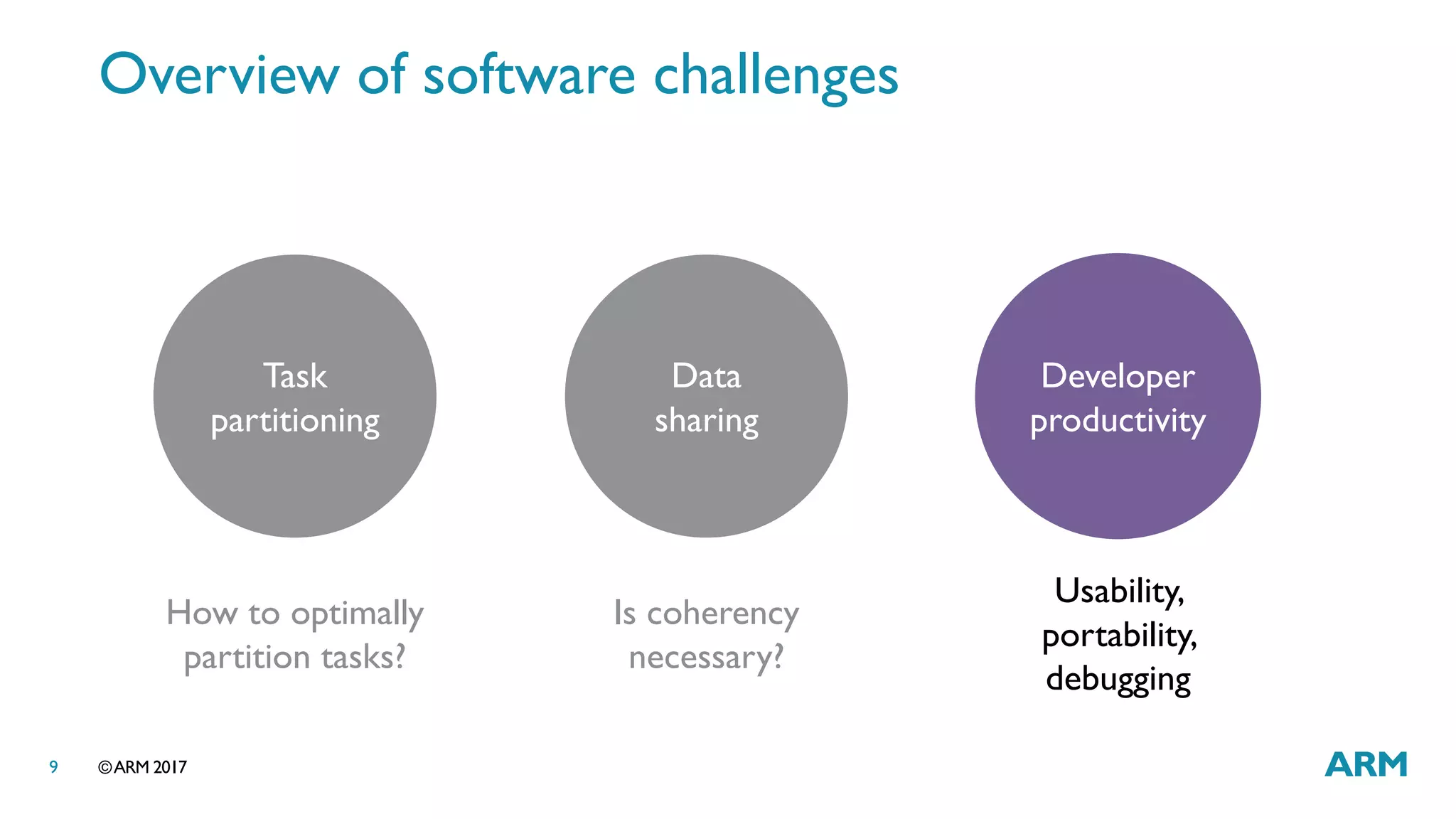 Overview of software challenges

Task partitioning

Data sharing

Developer productivity

How to optimally partition tasks?

Is coherency necessary?

Usability, portability, debugging

9

©ARM 2017

ARM